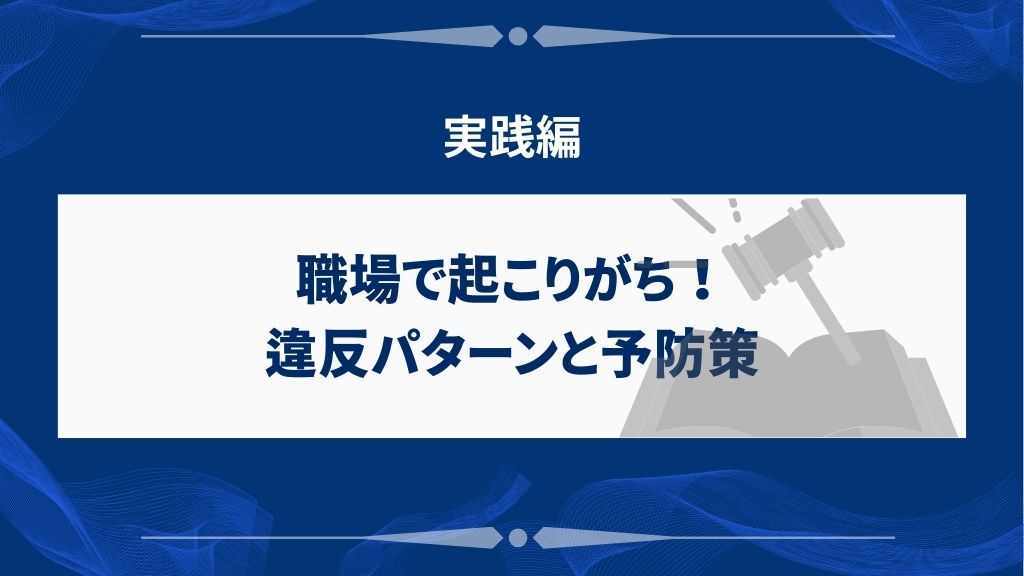 実践編

職場で起こりがち！
違反パターンと予防策